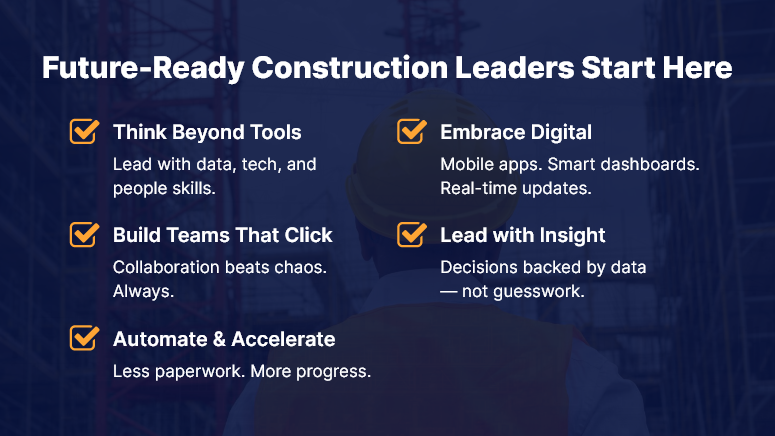 Future-Ready Construction Leaders Start Here

Think Beyond Tools
Lead with data, tech, and people skills.

Build Teams That Click
Collaboration beats chaos. Always.

Automate & Accelerate
Less paperwork. More progress.

Embrace Digital
Mobile apps. Smart dashboards. Real-time updates.

Lead with Insight
Decisions backed by data — not guesswork.